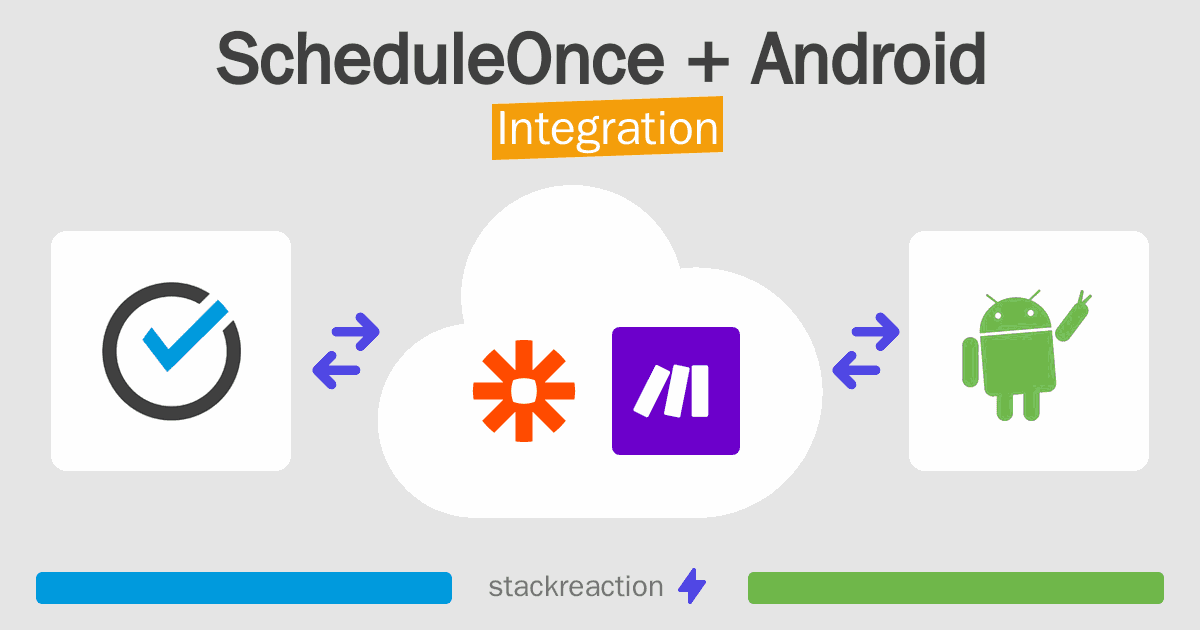 ScheduleOnce + Android
Integration

stackreaction